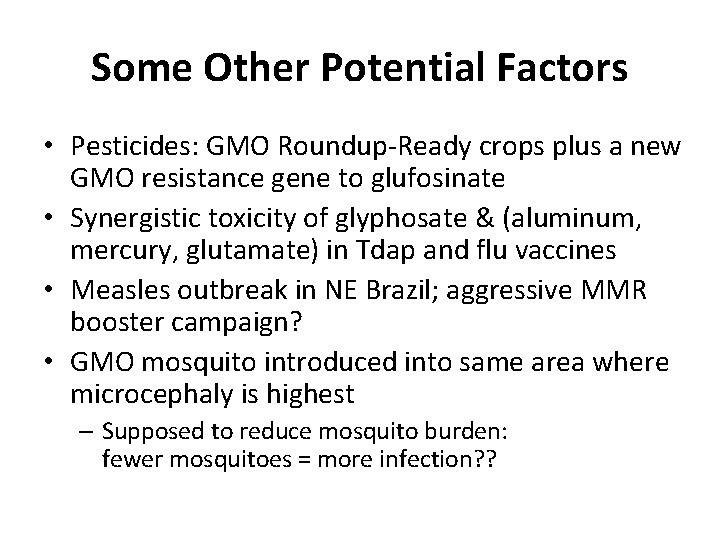 Some Other Potential Factors

• Pesticides: GMO Roundup-Ready crops plus a new GMO resistance gene to glufosinate
• Synergistic toxicity of glyphosate & (aluminum, mercury, glutamate) in Tdap and flu vaccines
• Measles outbreak in NE Brazil; aggressive MMR booster campaign?
• GMO mosquito introduced into same area where microcephaly is highest
– Supposed to reduce mosquito burden: fewer mosquitoes = more infection??